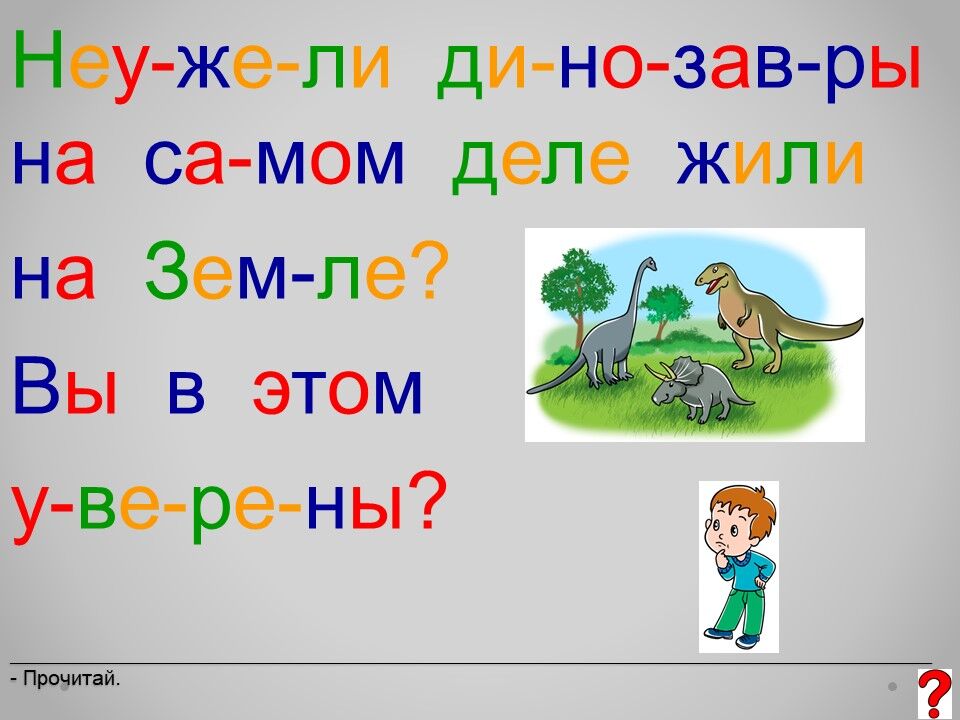 Неу-же-ли ди-но-зав-ры на са-мом деле жили на Зем-ле? Вы в этом у-ве-ре-ны?

- Прочитай.

?